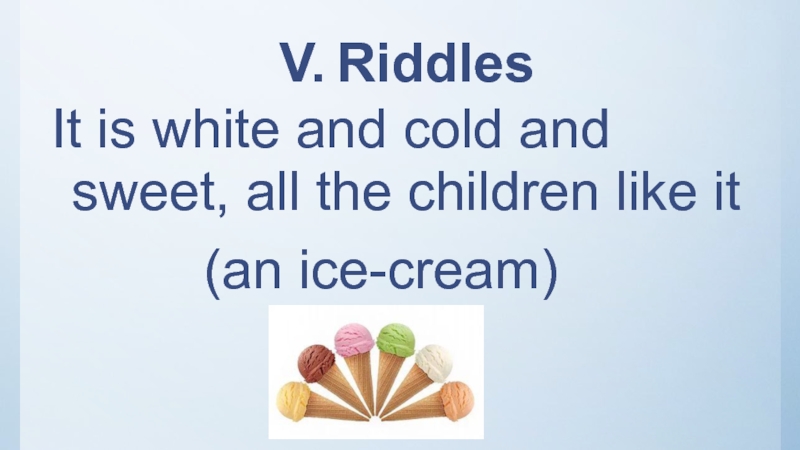 V. Riddles

It is white and cold and sweet, all the children like it

(an ice-cream)